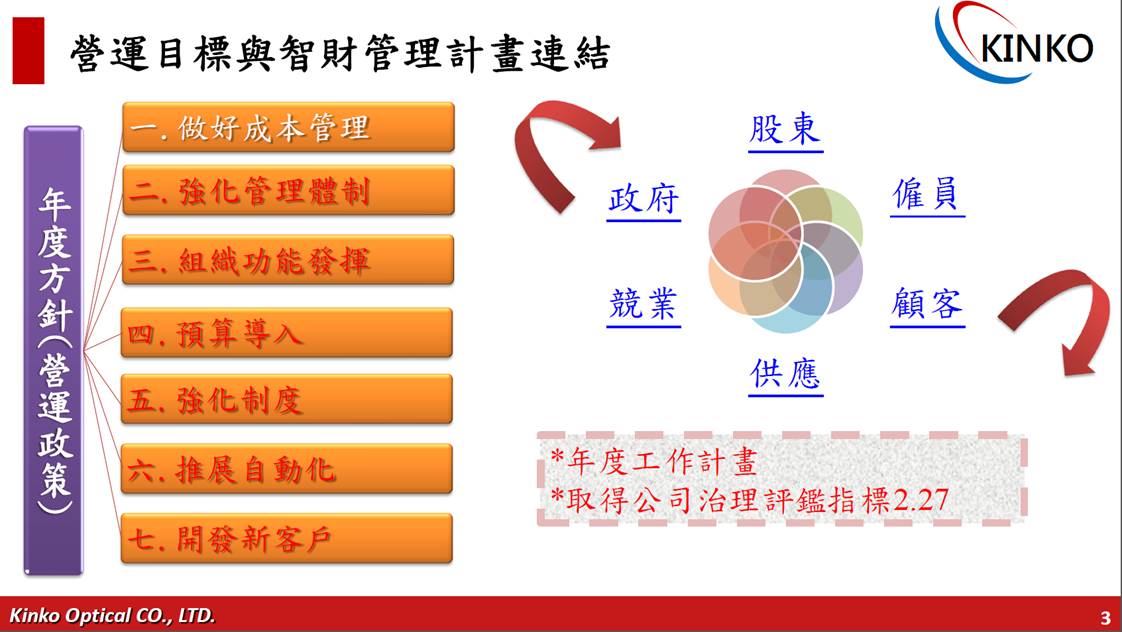 營運目標與智財管理計畫連結

KINKO

年度方針(營運政策)

一. 做好成本管理

二. 強化管理體制

三. 組織功能發揮

四. 預算導入

五. 強化制度

六. 推展自動化

七. 開發新客戶

股東

政府

僱員

競業

顧客

供應

*年度工作計畫
*取得公司治理評鑑指標2.27

Kinko Optical CO., LTD.

3